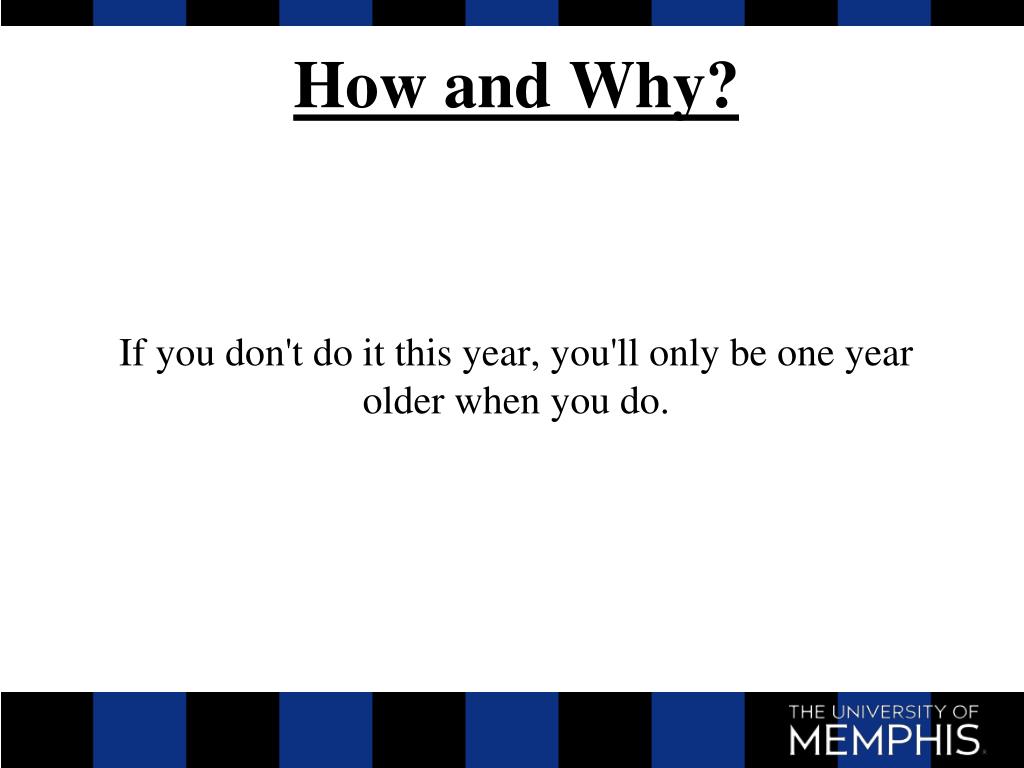 How and Why?

If you don't do it this year, you'll only be one year older when you do.

THE UNIVERSITY OF MEMPHIS.